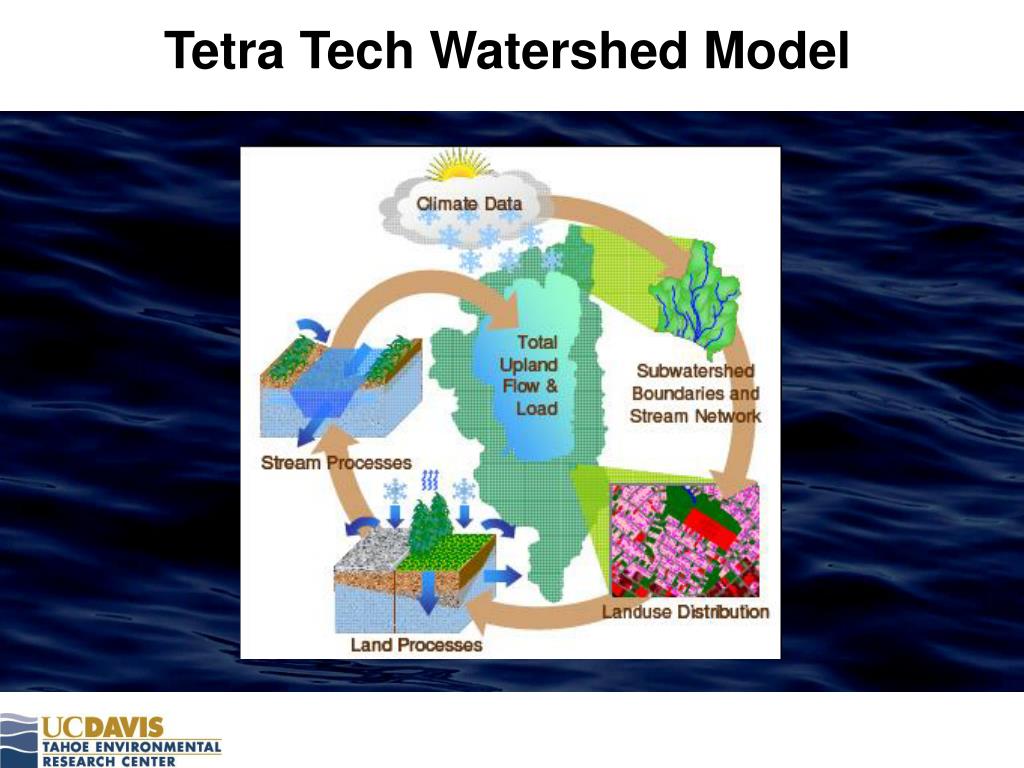 Tetra Tech Watershed Model

Climate Data

Total Upland Flow & Load

Subwatershed Boundaries and Stream Network

Stream Processes

Landuse Distribution

Land Processes

UCDAVIS
TAHOE ENVIRONMENTAL RESEARCH CENTER